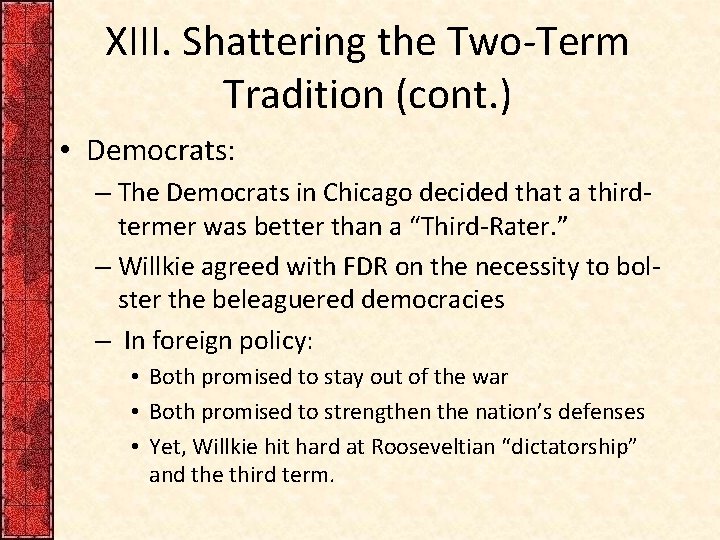 XIII. Shattering the Two-Term Tradition (cont.)

• Democrats:

- The Democrats in Chicago decided that a third-termer was better than a "Third-Rater."

- Willkie agreed with FDR on the necessity to bolster the beleaguered democracies

- In foreign policy:

• Both promised to stay out of the war

• Both promised to strengthen the nation's defenses

• Yet, Willkie hit hard at Rooseveltian "dictatorship" and the third term.